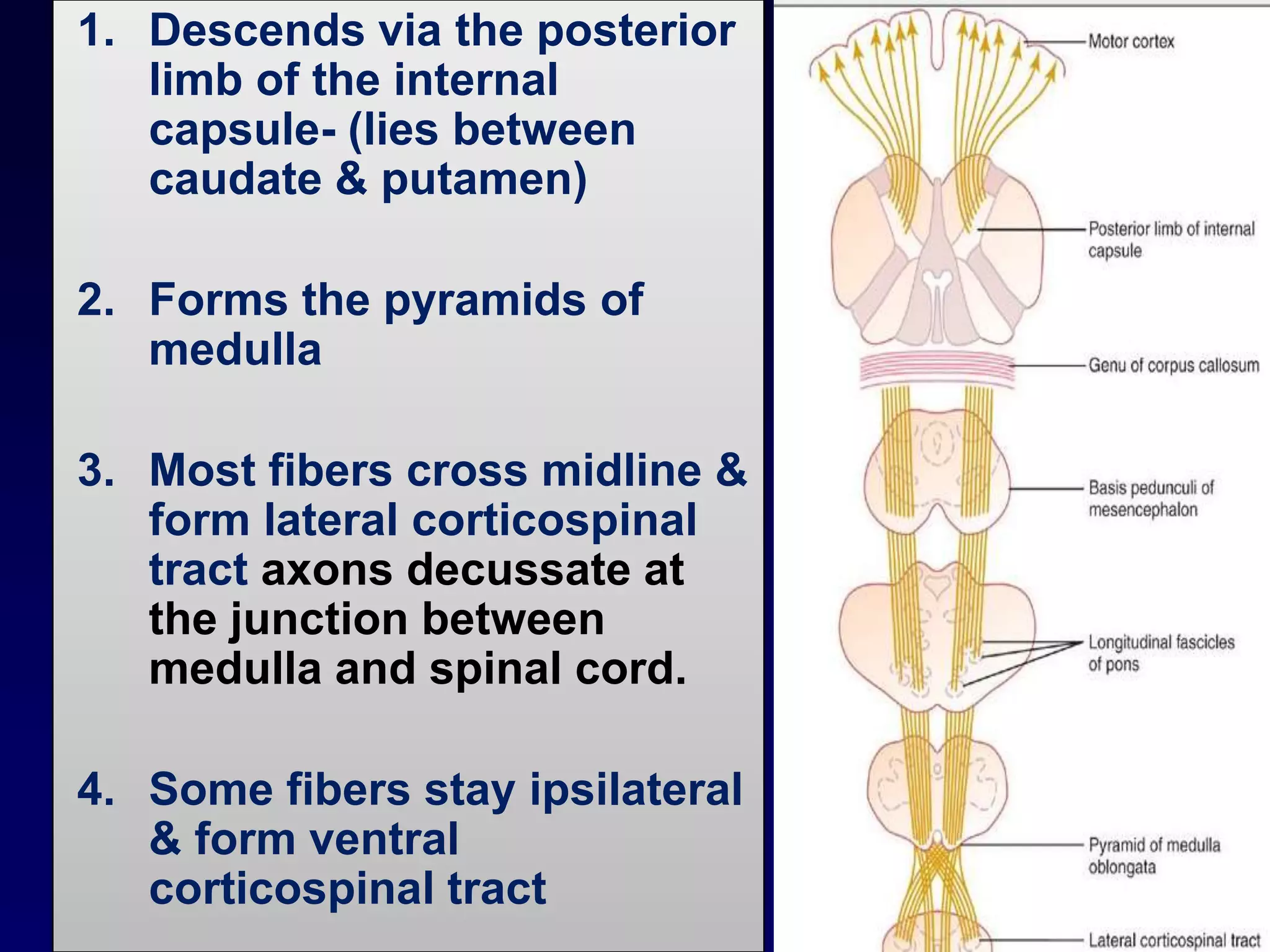 1. Descends via the posterior limb of the internal capsule- (lies between caudate & putamen)

2. Forms the pyramids of medulla

3. Most fibers cross midline & form lateral corticospinal tract axons decussate at the junction between medulla and spinal cord.

4. Some fibers stay ipsilateral & form ventral corticospinal tract

Motor cortex

Posterior limb of internal capsule

Genu of corpus callosum

Basis pedunculi of mesencephalon

Longitudinal fascicles of pons

Pyramid of medulla oblongata

Lateral corticospinal tract